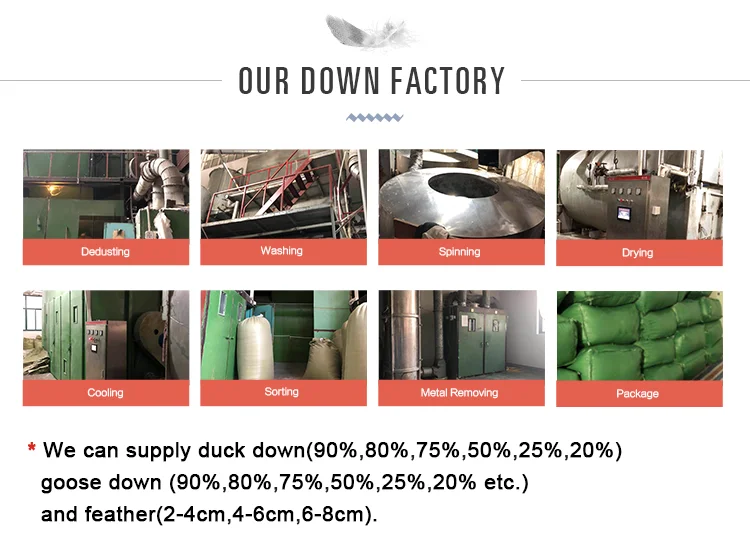 OUR DOWN FACTORY

Dedusting

Washing

Spinning

Drying

Cooling

Sorting

Metal Removing

Package

* We can supply duck down(90%,80%,75%,50%,25%,20%) goose down (90%,80%,75%,50%,25%,20% etc.) and feather(2-4cm,4-6cm,6-8cm).